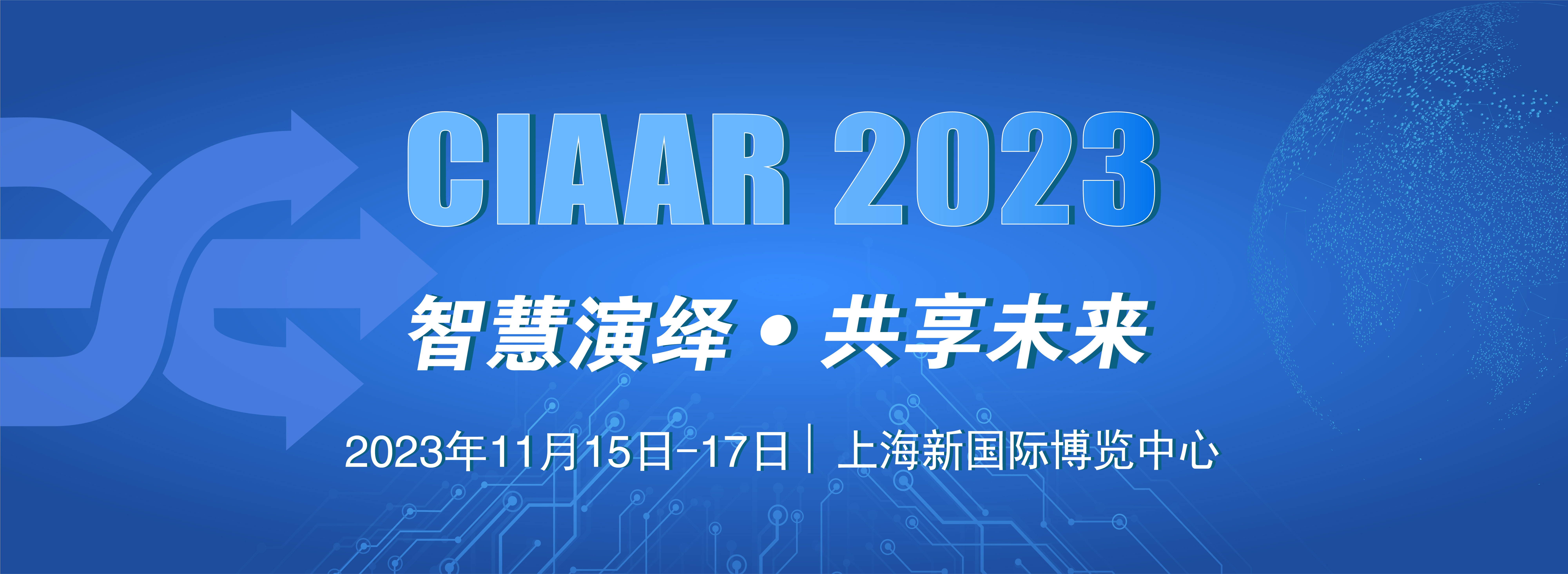 CIAAR 2023

智慧演绎 • 共享未来

2023年11月15日-17日 | 上海新国际博览中心